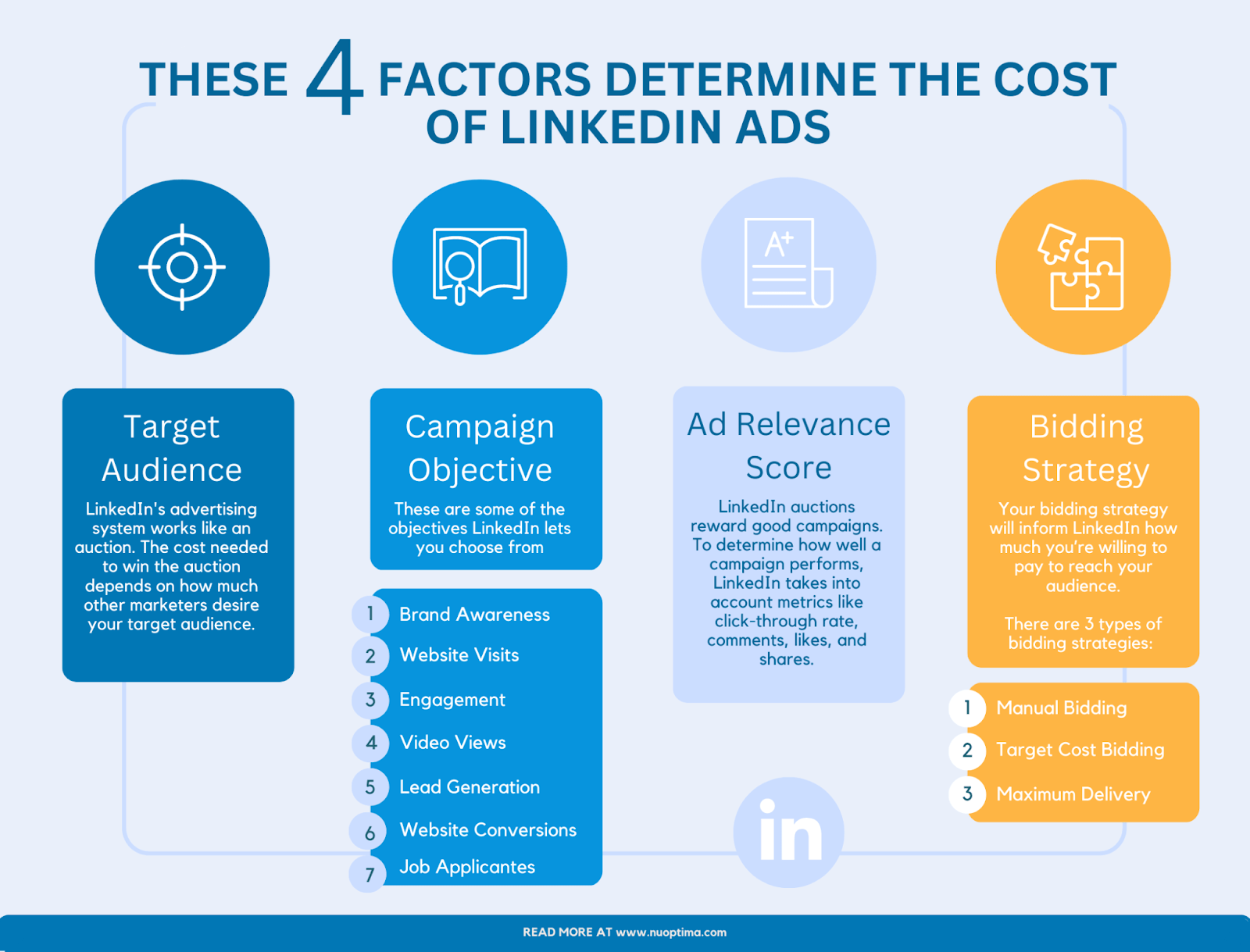 THESE 4 FACTORS DETERMINE THE COST OF LINKEDIN ADS

A+

Target Audience

LinkedIn's advertising system works like an auction. The cost needed to win the auction depends on how much other marketers desire your target audience.

Campaign Objective

These are some of the objectives LinkedIn lets you choose from

1 Brand Awareness
2 Website Visits
3 Engagement
4 Video Views
5 Lead Generation
6 Website Conversions
7 Job Applicantes

Ad Relevance Score

LinkedIn auctions reward good campaigns. To determine how well a campaign performs, LinkedIn takes into account metrics like click-through rate, comments, likes, and shares.

in

Bidding Strategy

Your bidding strategy will inform LinkedIn how much you're willing to pay to reach your audience.

There are 3 types of bidding strategies:

1 Manual Bidding
2 Target Cost Bidding
3 Maximum Delivery

READ MORE AT www.nuoptima.com